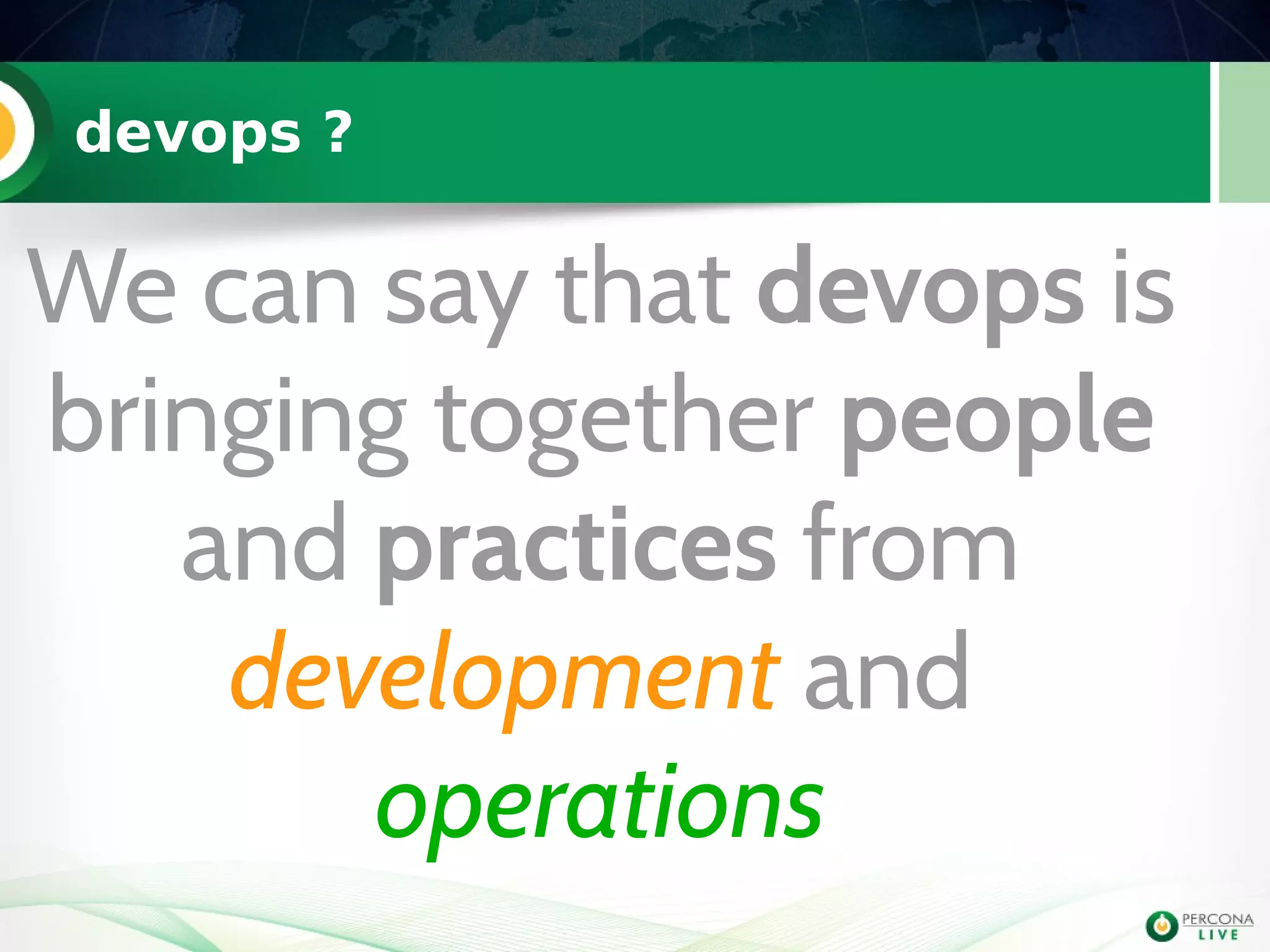 devops ?

We can say that devops is bringing together people and practices from development and operations

PERCONA LIVE